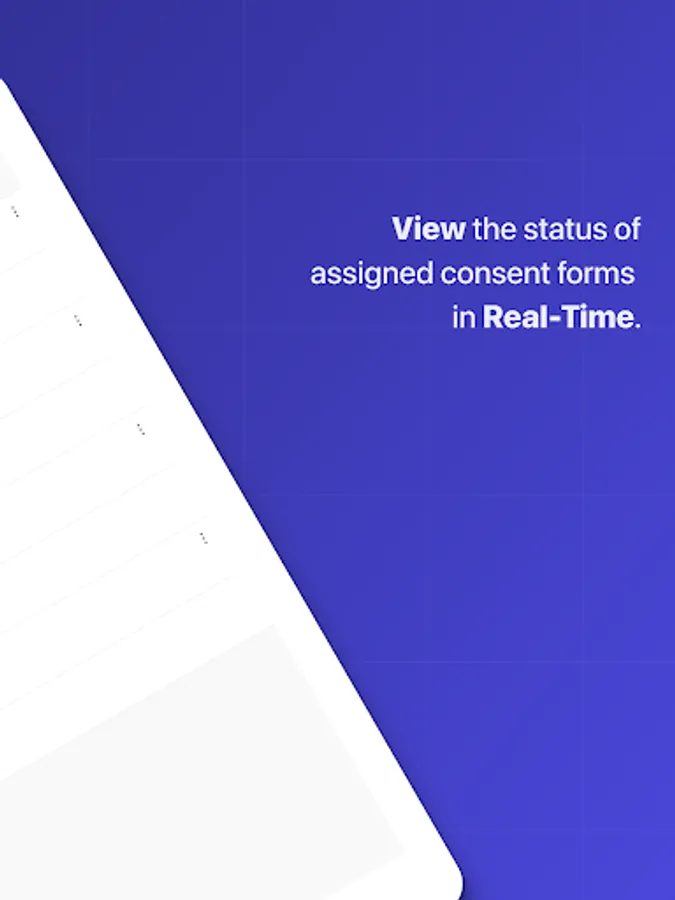 View the status of assigned consent forms in Real-Time.